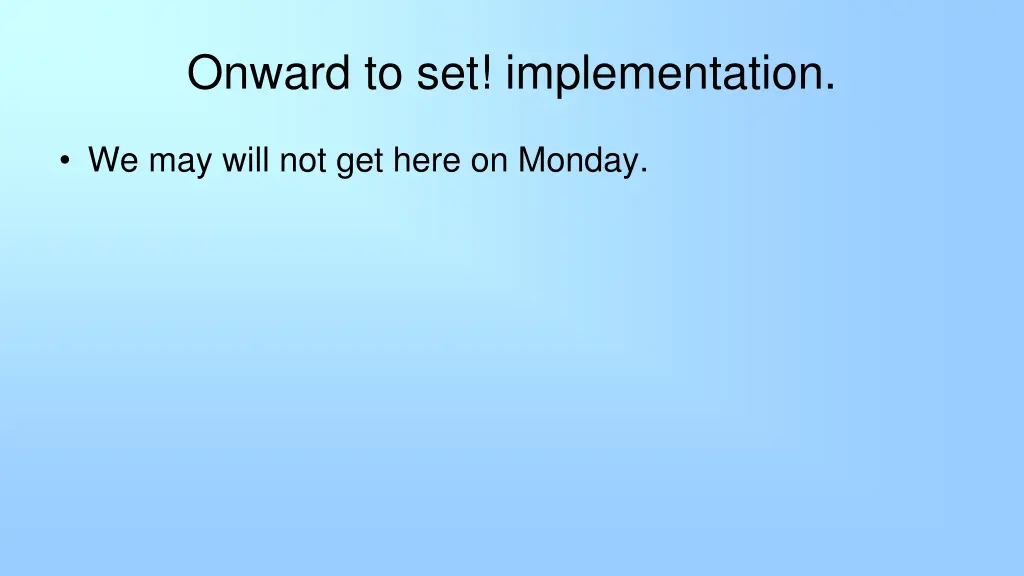 Onward to set! implementation.

• We may will not get here on Monday.